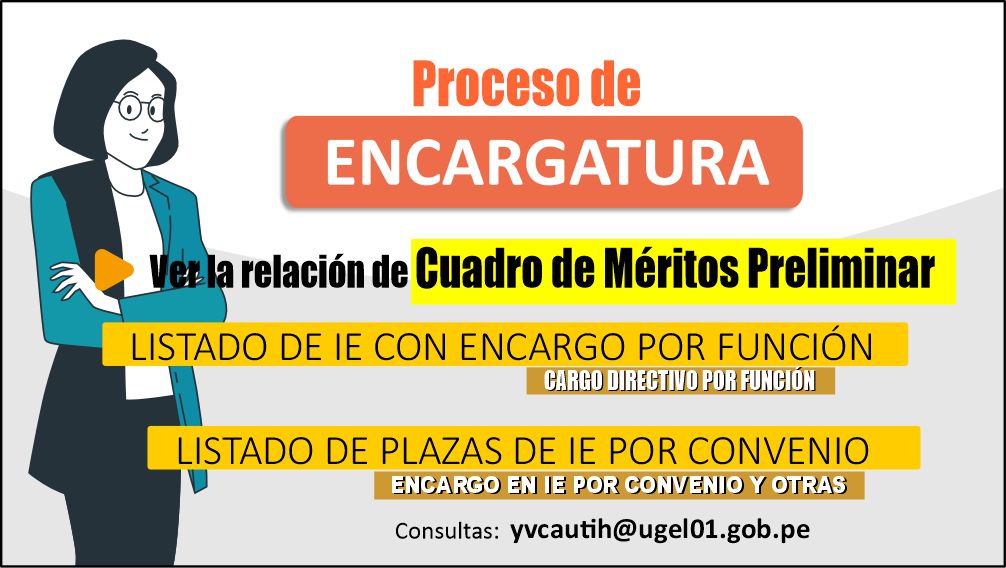 Proceso de
ENCARGATURA

Ver la relación de Cuadro de Méritos Preliminar

LISTADO DE IE CON ENCARGO POR FUNCIÓN
CARGO DIRECTIVO POR FUNCIÓN

LISTADO DE PLAZAS DE IE POR CONVENIO
ENCARGO EN IE POR CONVENIO Y OTRAS

Consultas: yvcautih@ugel01.gob.pe